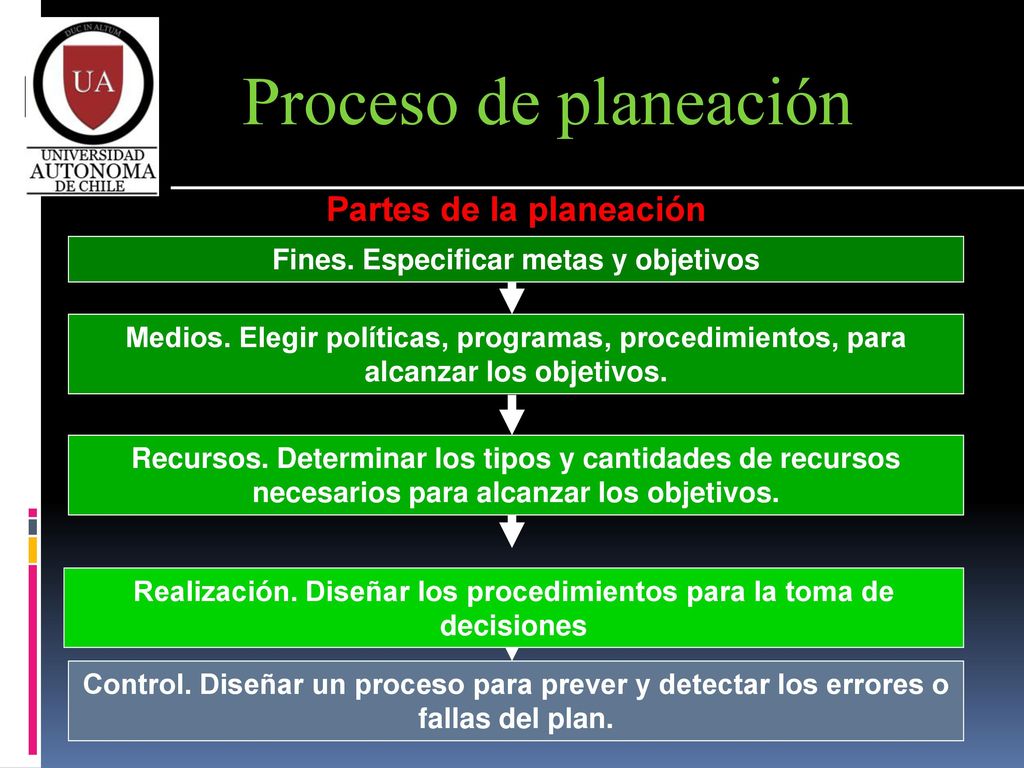 DUC IN ALTUM
UA
UNIVERSIDAD
AUTONOMA
DE CHILE

Proceso de planeación

Partes de la planeación

Fines. Especificar metas y objetivos

Medios. Elegir políticas, programas, procedimientos, para alcanzar los objetivos.

Recursos. Determinar los tipos y cantidades de recursos necesarios para alcanzar los objetivos.

Realización. Diseñar los procedimientos para la toma de decisiones

Control. Diseñar un proceso para prever y detectar los errores o fallas del plan.